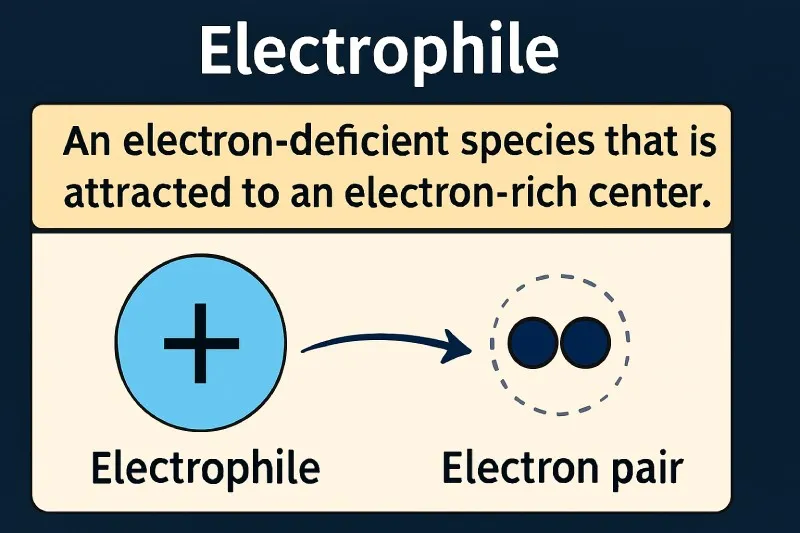 Electrophile

An electron-deficient species that is attracted to an electron-rich center.

+

Electrophile

Electron pair